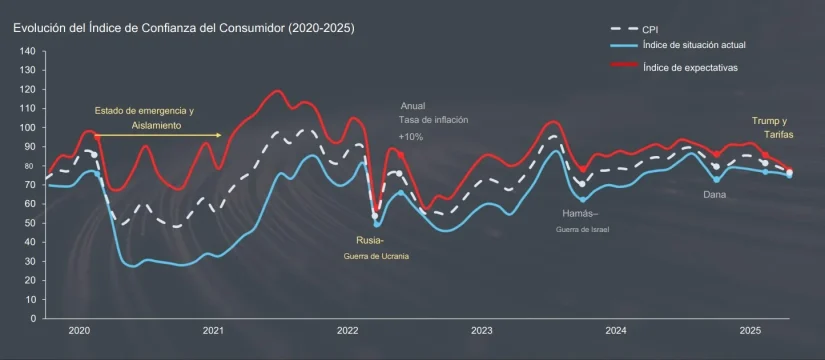 Evolución del Índice de Confianza del Consumidor (2020-2025)

CPI
Índice de situación actual
Índice de expectativas

140
130
120
110
100
90
80
70
60
50
40
30
20
10
0

Estado de emergencia y Aislamiento

Anual Tasa de inflación +10%

Rusia- Guerra de Ucrania

Hamás– Guerra de Israel

Dana

Trump y Tarifas

2020
2021
2022
2023
2024
2025